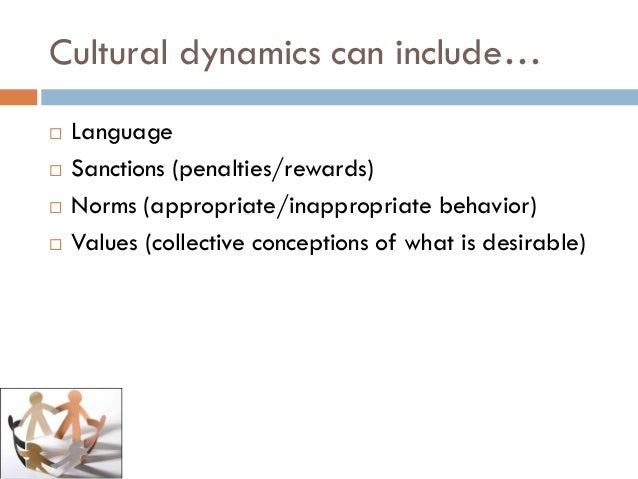 Cultural dynamics can include…

□ Language
□ Sanctions (penalties/rewards)
□ Norms (appropriate/inappropriate behavior)
□ Values (collective conceptions of what is desirable)